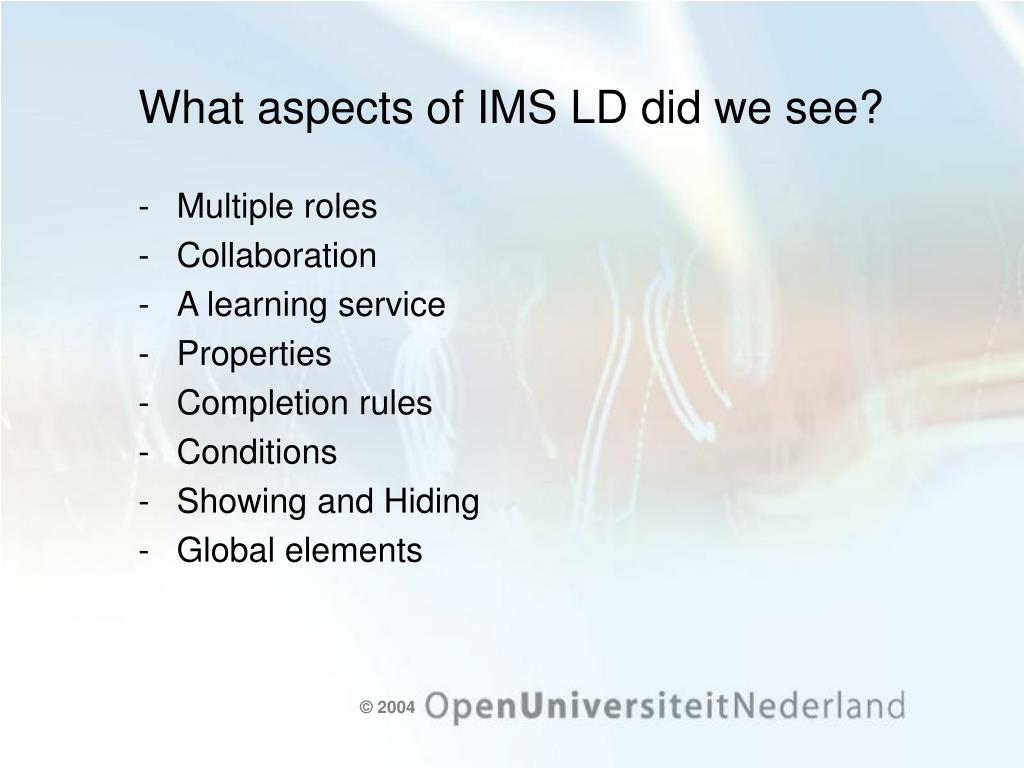 What aspects of IMS LD did we see?

- Multiple roles
- Collaboration
- A learning service
- Properties
- Completion rules
- Conditions
- Showing and Hiding
- Global elements

© 2004 OpenUniversiteitNederland